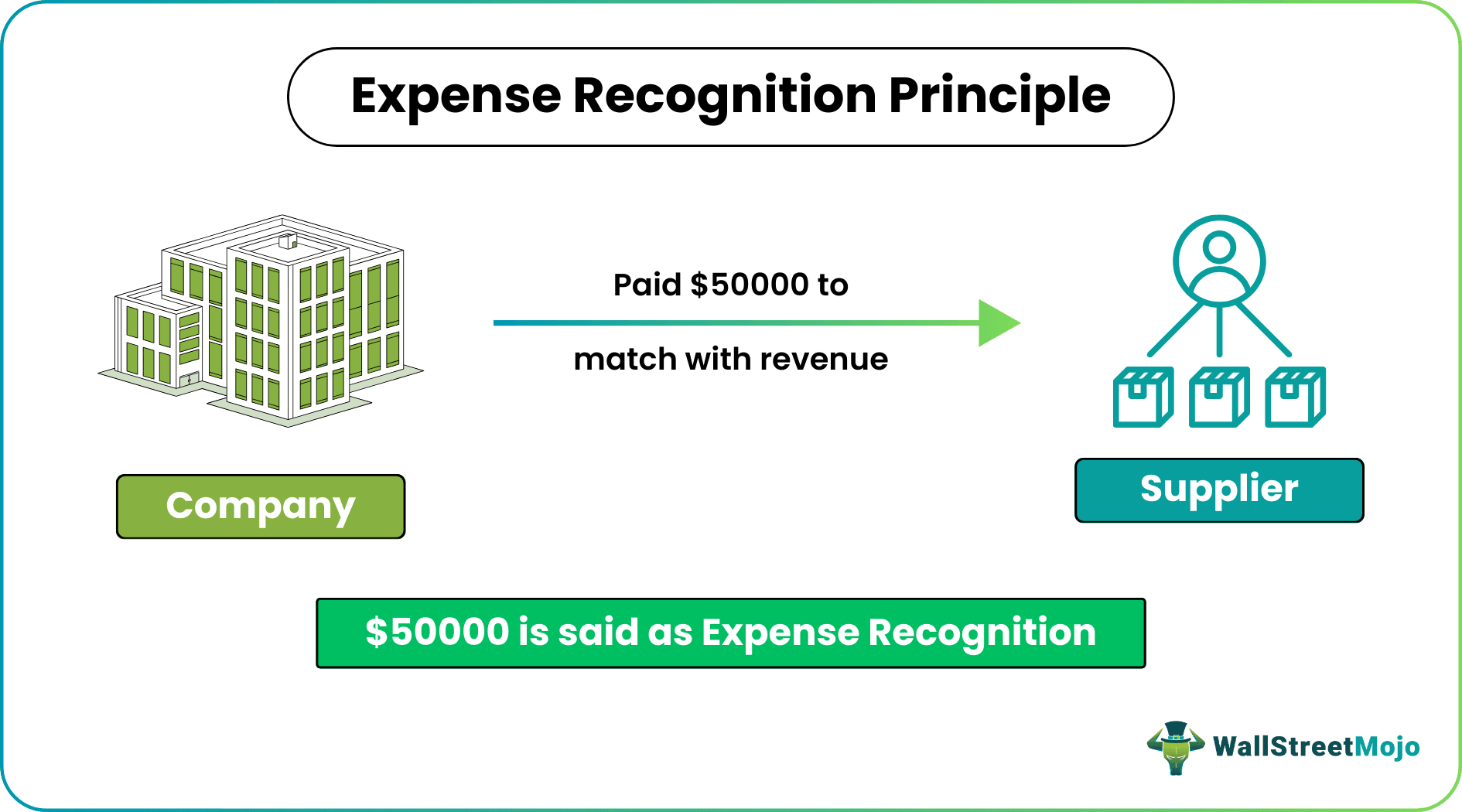 Expense Recognition Principle

Paid \$50000 to

match with revenue

Company

Supplier

\$50000 is said as Expense Recognition

WallStreetMojo